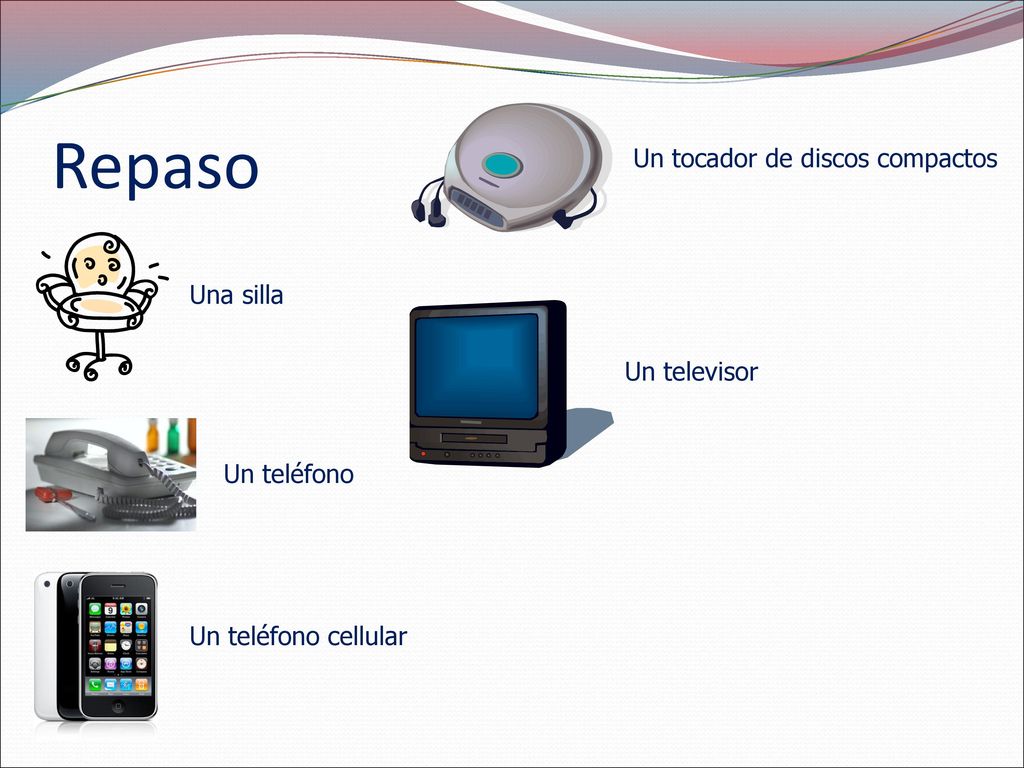 Repaso

Un tocador de discos compactos

Una silla

Un televisor

Un teléfono

Un teléfono cellular